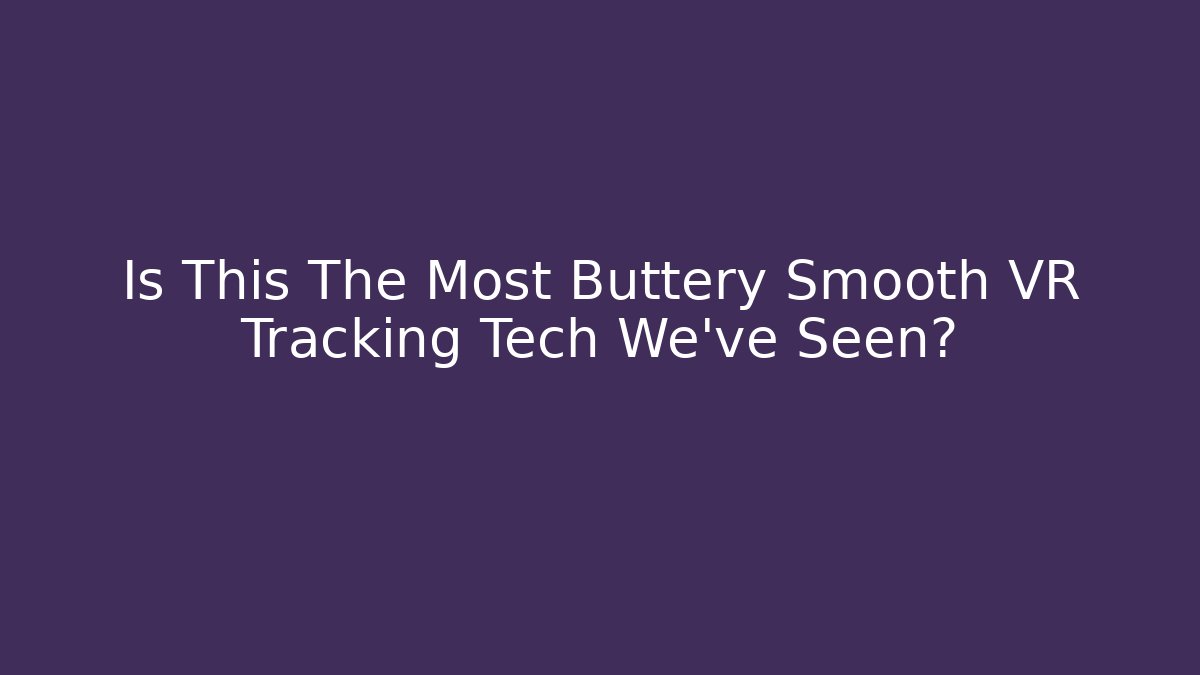 Is This The Most Buttery Smooth VR Tracking Tech We've Seen?